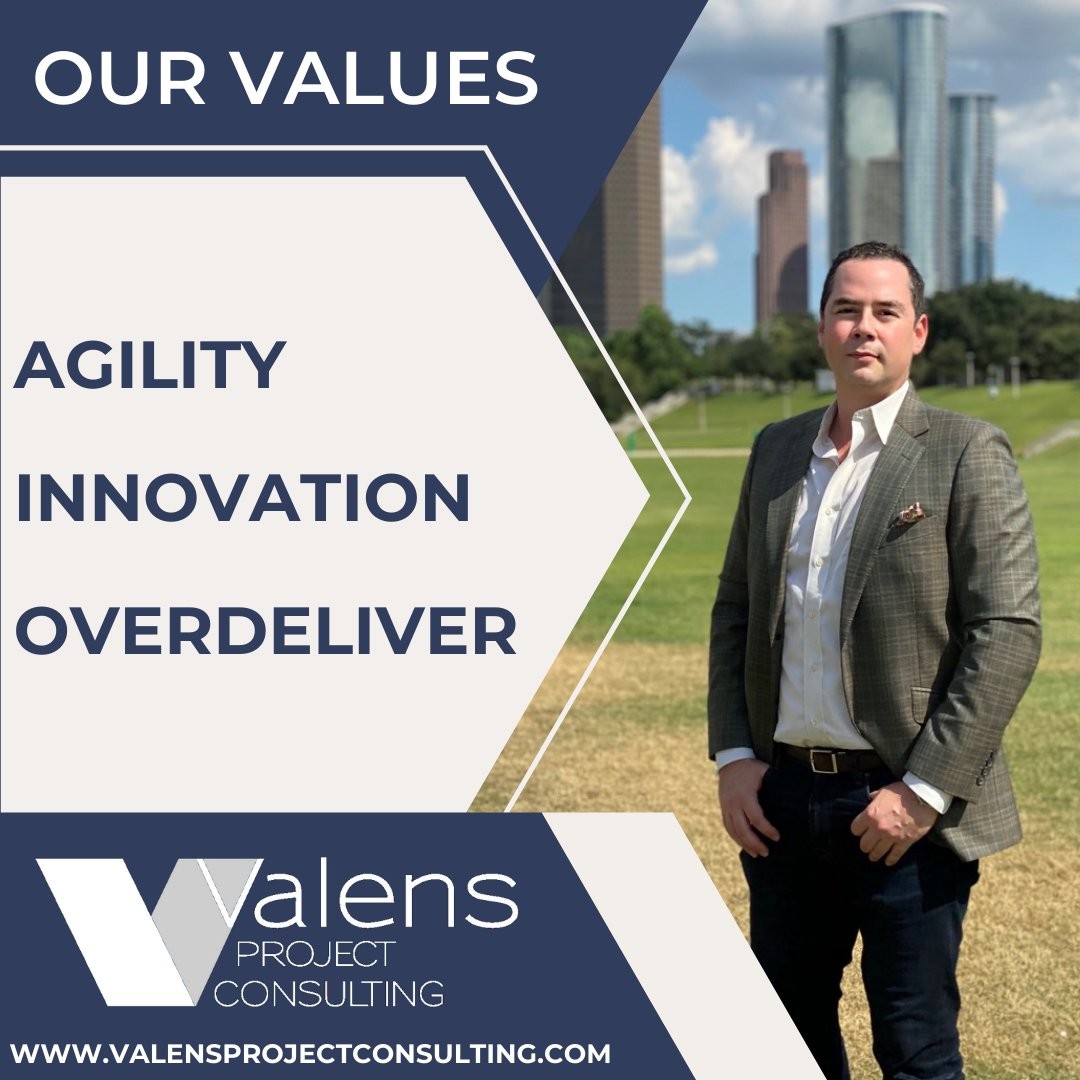 OUR VALUES

AGILITY

INNOVATION

OVERDELIVER

Valens
PROJECT
CONSULTING

WWW.VALENSPROJECTCONSULTING.COM